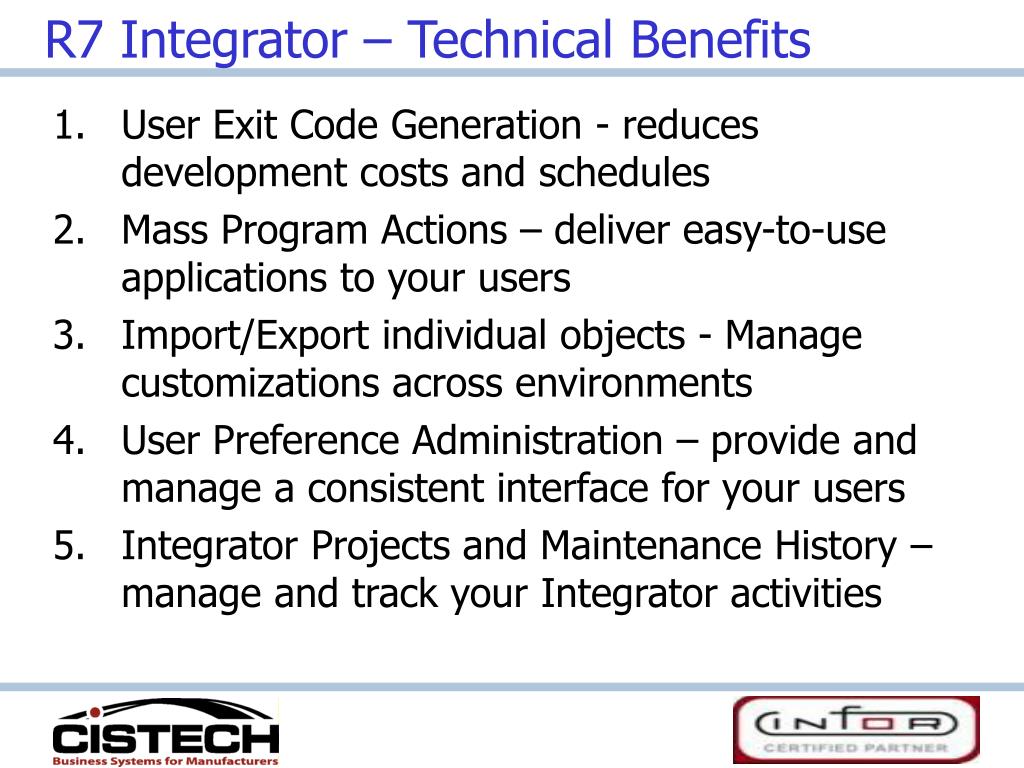 R7 Integrator – Technical Benefits

1. User Exit Code Generation - reduces development costs and schedules
2. Mass Program Actions – deliver easy-to-use applications to your users
3. Import/Export individual objects - Manage customizations across environments
4. User Preference Administration – provide and manage a consistent interface for your users
5. Integrator Projects and Maintenance History – manage and track your Integrator activities

CISTECH
Business Systems for Manufacturers

INFOR
CERTIFIED PARTNER